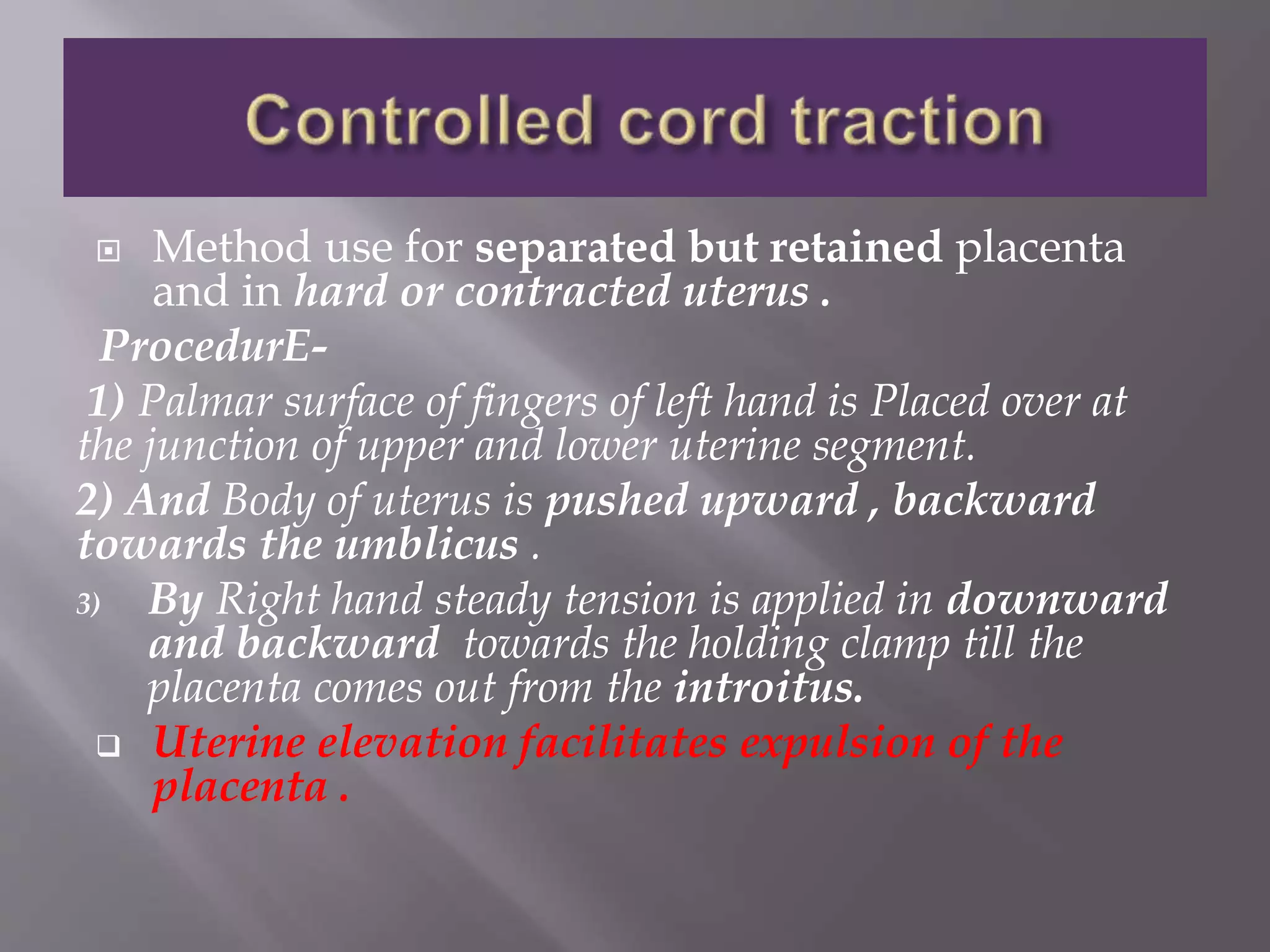 Controlled cord traction

Method use for separated but retained placenta and in hard or contracted uterus .

ProcedurE-

1) Palmar surface of fingers of left hand is Placed over at the junction of upper and lower uterine segment.

2) And Body of uterus is pushed upward , backward towards the umblicus .

3) By Right hand steady tension is applied in downward and backward towards the holding clamp till the placenta comes out from the introitus.

Uterine elevation facilitates expulsion of the placenta .